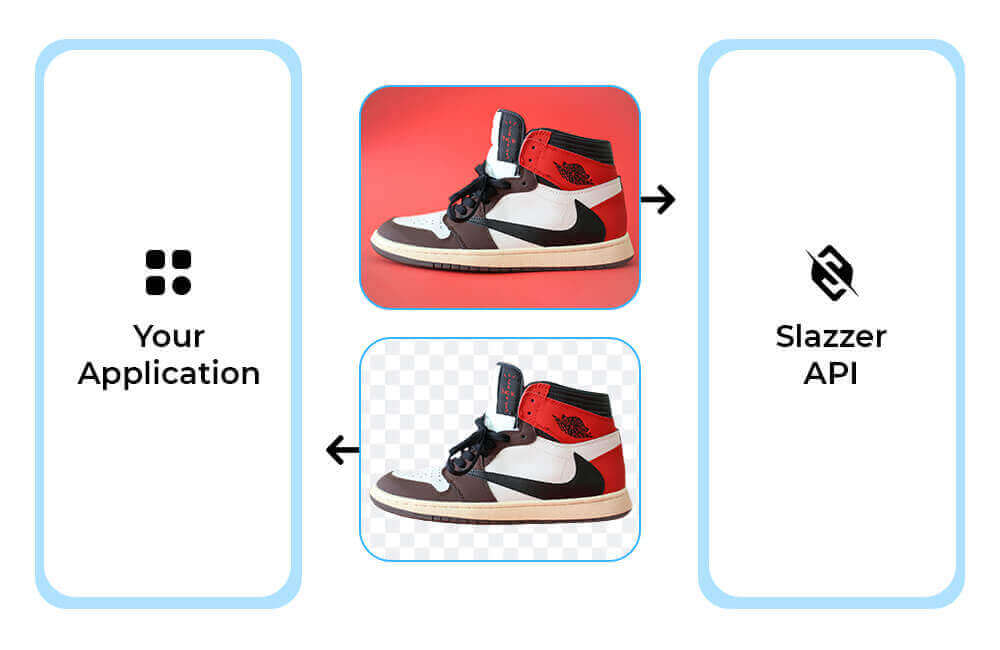 Your Application

Slazzer API